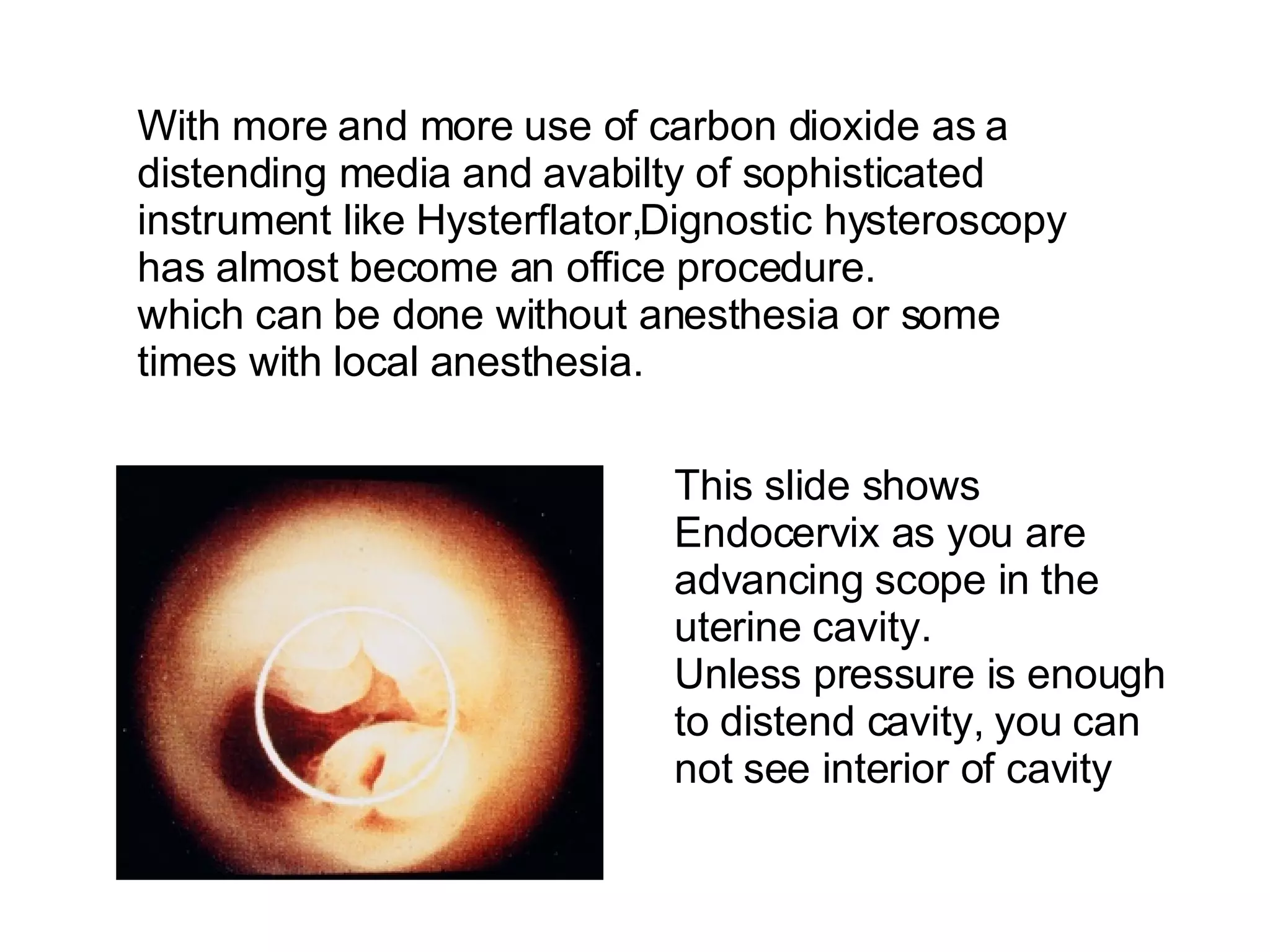 With more and more use of carbon dioxide as a distending media and avabilty of sophisticated instrument like Hysterflator,Dignostic hysteroscopy has almost become an office procedure.
which can be done without anesthesia or some times with local anesthesia.

This slide shows Endocervix as you are advancing scope in the uterine cavity.
Unless pressure is enough to distend cavity, you can not see interior of cavity